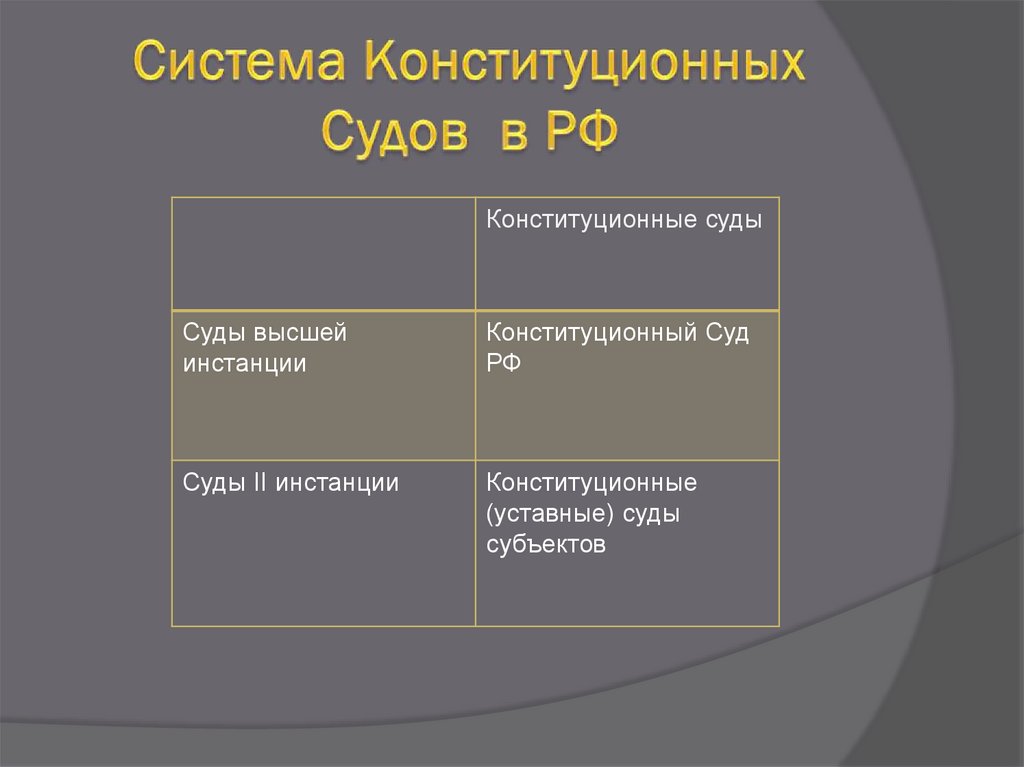 Система Конституционных Судов в РФ

| | Конституционные суды |
|---|---|
| Суды высшей инстанции | Конституционный Суд РФ |
| Суды II инстанции | Конституционные (уставные) суды субъектов |